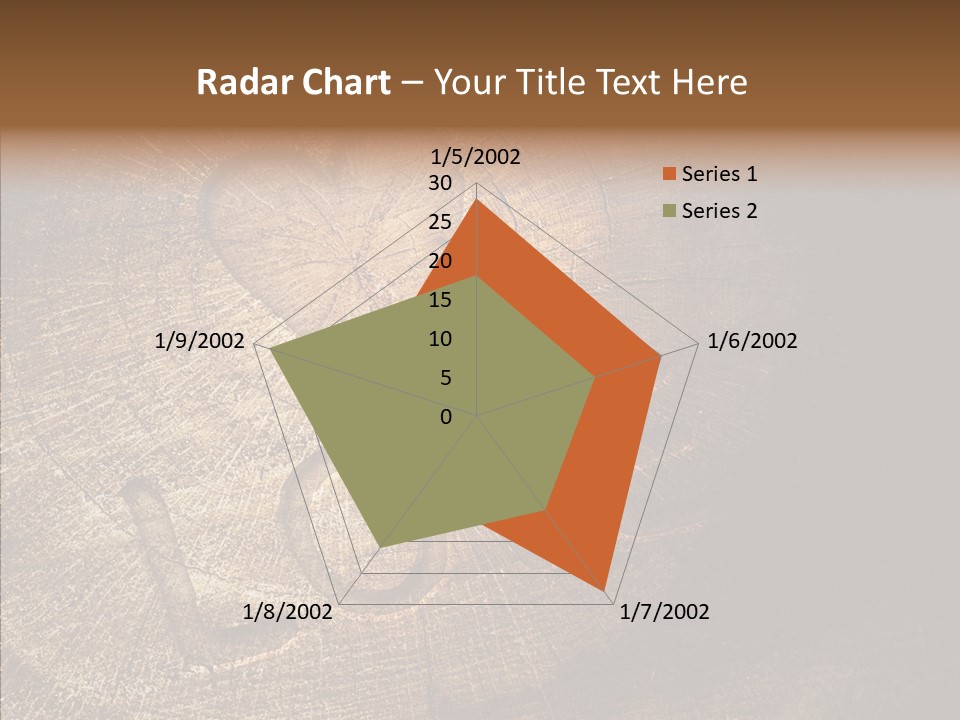 Radar Chart – Your Title Text Here

1/5/2002
30
25
20
15
10
5
0
1/6/2002
1/7/2002
1/8/2002
1/9/2002

Series 1
Series 2